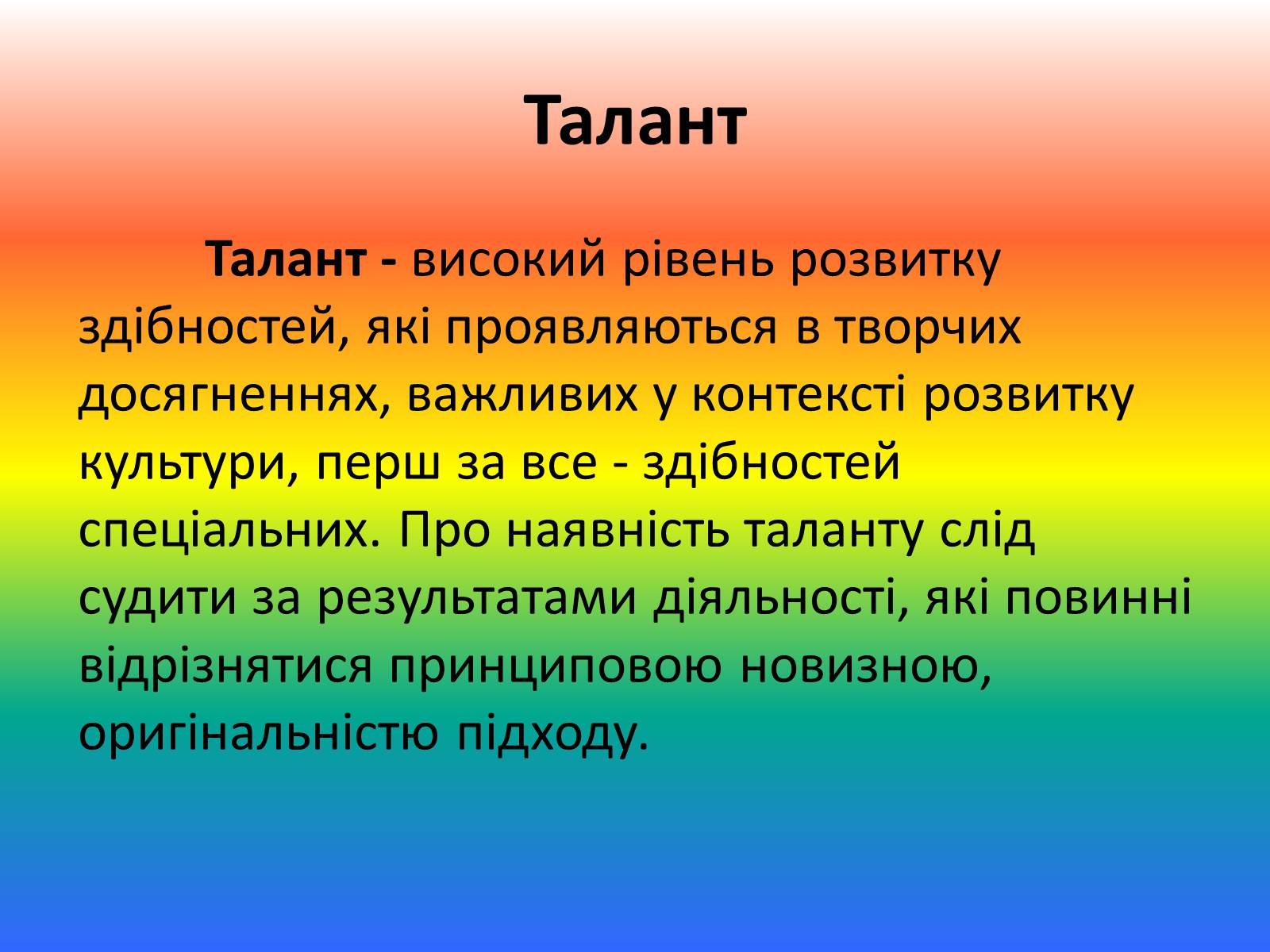 Талант

Талант - високий рівень розвитку здібностей, які проявляються в творчих досягненнях, важливих у контексті розвитку культури, перш за все - здібностей спеціальних. Про наявність таланту слід судити за результатами діяльності, які повинні відрізнятися принциповою новизною, оригінальністю підходу.